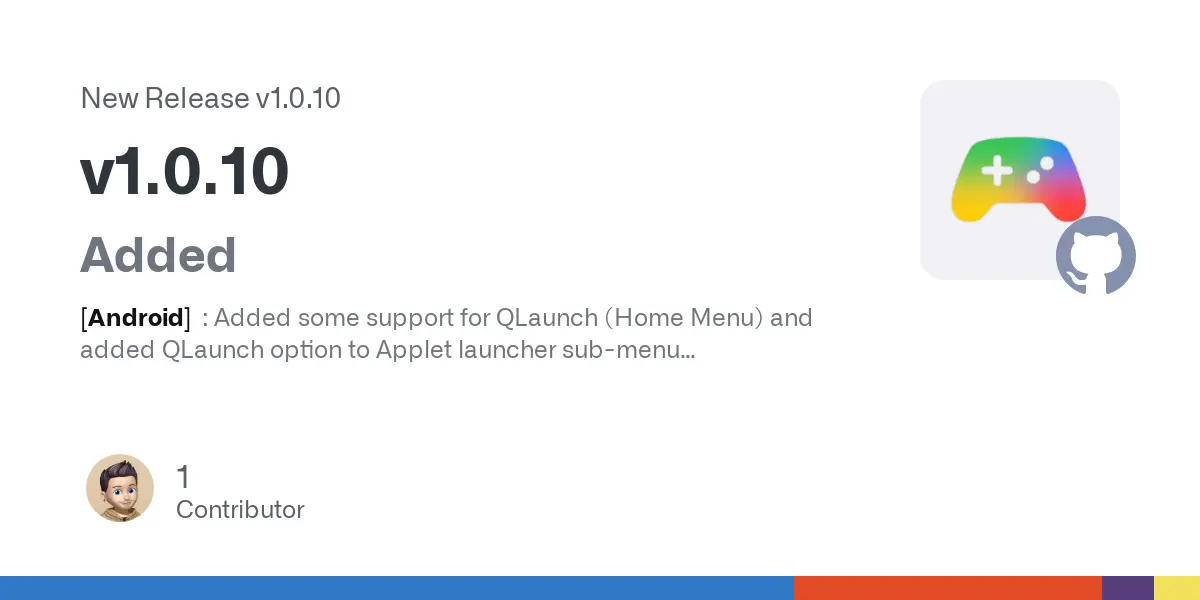 New Release v1.0.10

v1.0.10

Added

[Android] : Added some support for QLaunch (Home Menu) and added QLaunch option to Applet launcher sub-menu...

1
Contributor